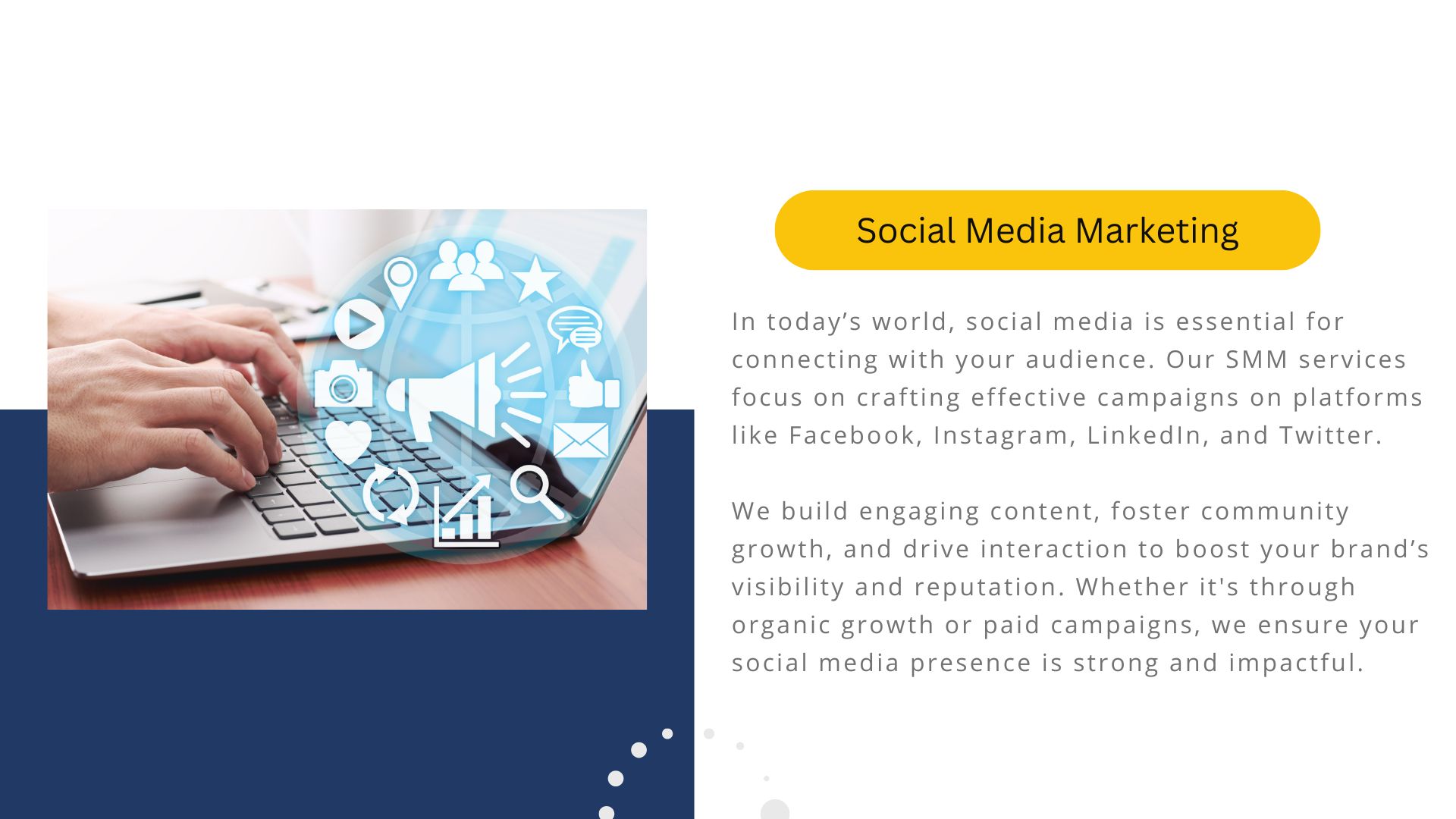 Social Media Marketing

In today’s world, social media is essential for connecting with your audience. Our SMM services focus on crafting effective campaigns on platforms like Facebook, Instagram, LinkedIn, and Twitter.

We build engaging content, foster community growth, and drive interaction to boost your brand’s visibility and reputation. Whether it's through organic growth or paid campaigns, we ensure your social media presence is strong and impactful.